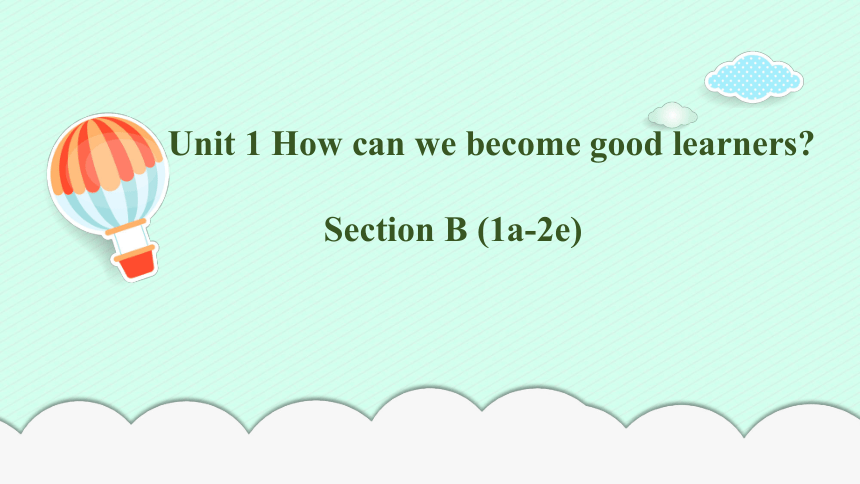 Unit 1 How can we become good learners?

Section B (1a-2e)